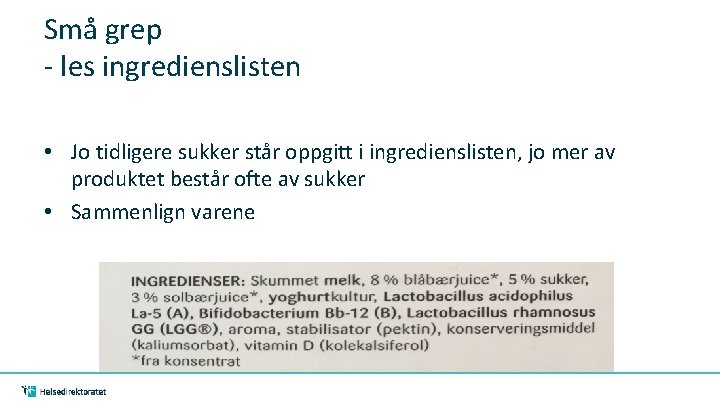 Små grep
- les ingredienslisten

• Jo tidligere sukker står oppgitt i ingredienslisten, jo mer av produktet består ofte av sukker
• Sammenlign varene

INGREDIENSER: Skummet melk, 8 % blåbærjuice*, 5 % sukker, 3 % solbærjuice*, yoghurtkultur, Lactobacillus acidophilus La-5 (A), Bifidobacterium Bb-12 (B), Lactobacillus rhamnosus GG (LGG®), aroma, stabilisator (pektin), konserveringsmiddel (kaliumsorbat), vitamin D (kolekalsiferol)
*fra konsentrat

Helsedirektoratet